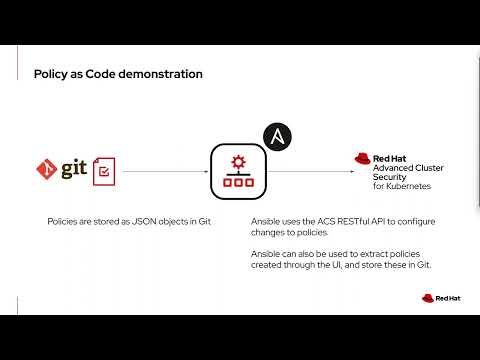 Policy as Code demonstration

git

Red Hat
Advanced Cluster
Security
for Kubernetes

Policies are stored as JSON objects in Git

Ansible uses the ACS RESTful API to configure changes to policies.

Ansible can also be used to extract policies created through the UI, and store these in Git.

Red Hat